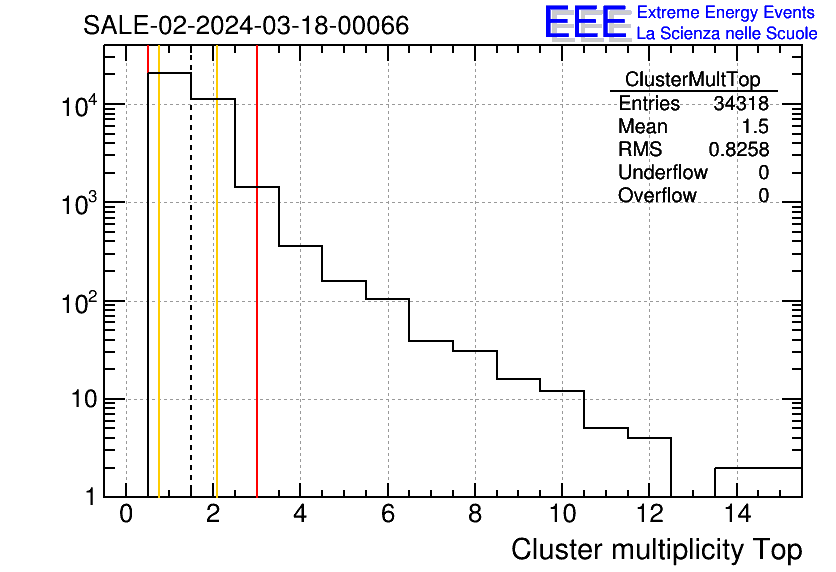 SALE-02-2024-03-18-00066

EEE Extreme Energy Events
La Scienza nelle Scuole

| ClusterMultTop | |
|---|---|
| Entries | 34318 |
| Mean | 1.5 |
| RMS | 0.8258 |
| Underflow | 0 |
| Overflow | 0 |

$10^4$
$10^3$
$10^2$
10
1

0 2 4 6 8 10 12 14

Cluster multiplicity Top